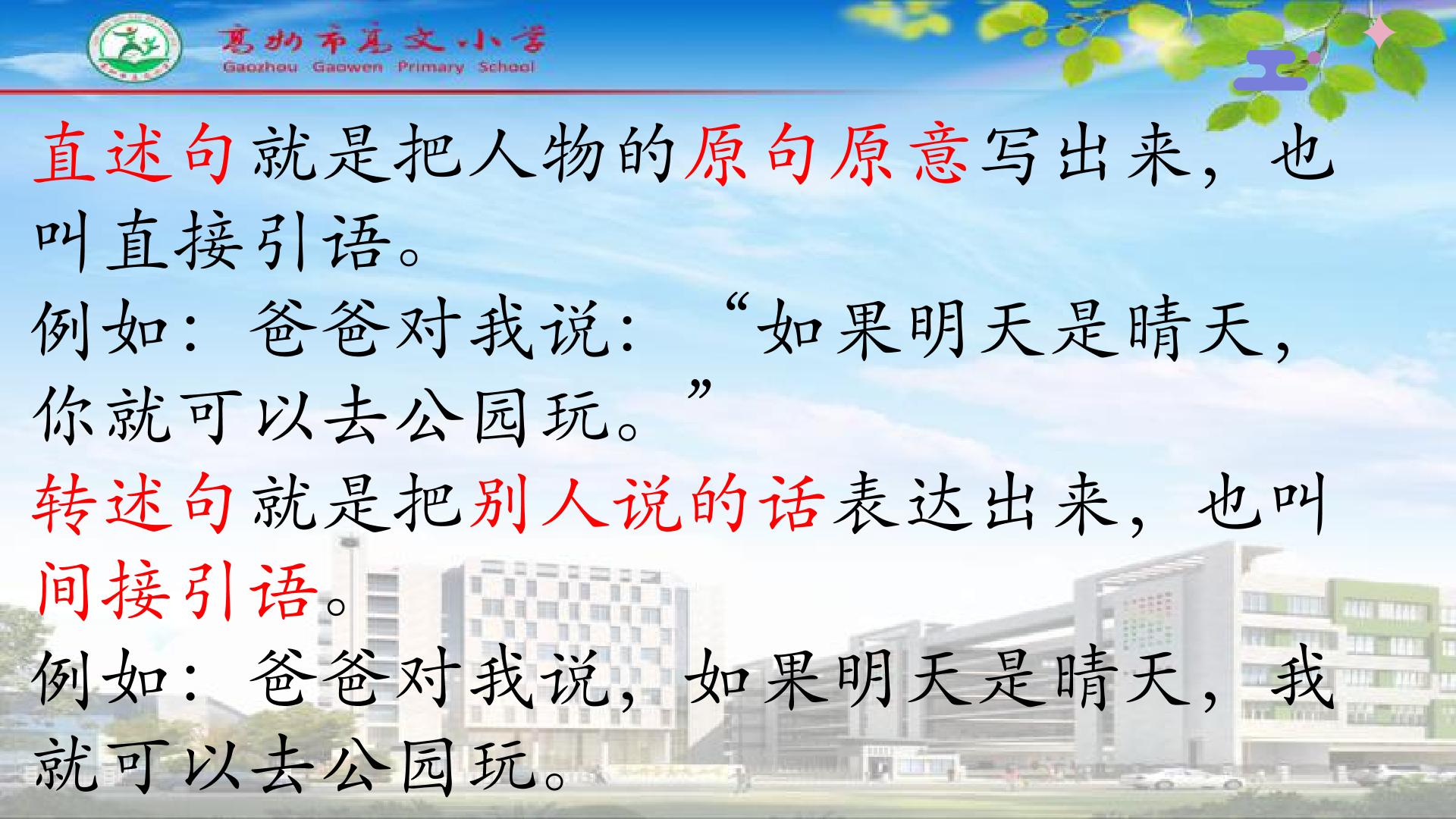 高州市高文小学
Gaozhou Gaowen Primary School

直述句就是把人物的原句原意写出来，也叫直接引语。

例如：爸爸对我说：“如果明天是晴天，你就可以去公园玩。”

转述句就是把别人说的话表达出来，也叫间接引语。

例如：爸爸对我说，如果明天是晴天，我就可以去公园玩。